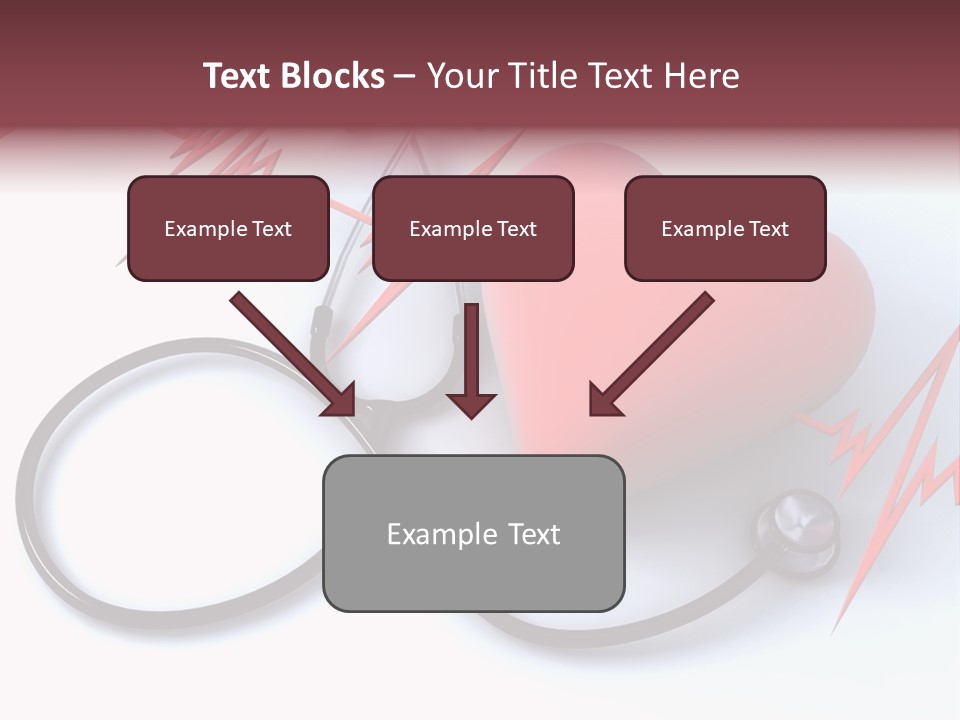 Text Blocks – Your Title Text Here

Example Text

Example Text

Example Text

Example Text